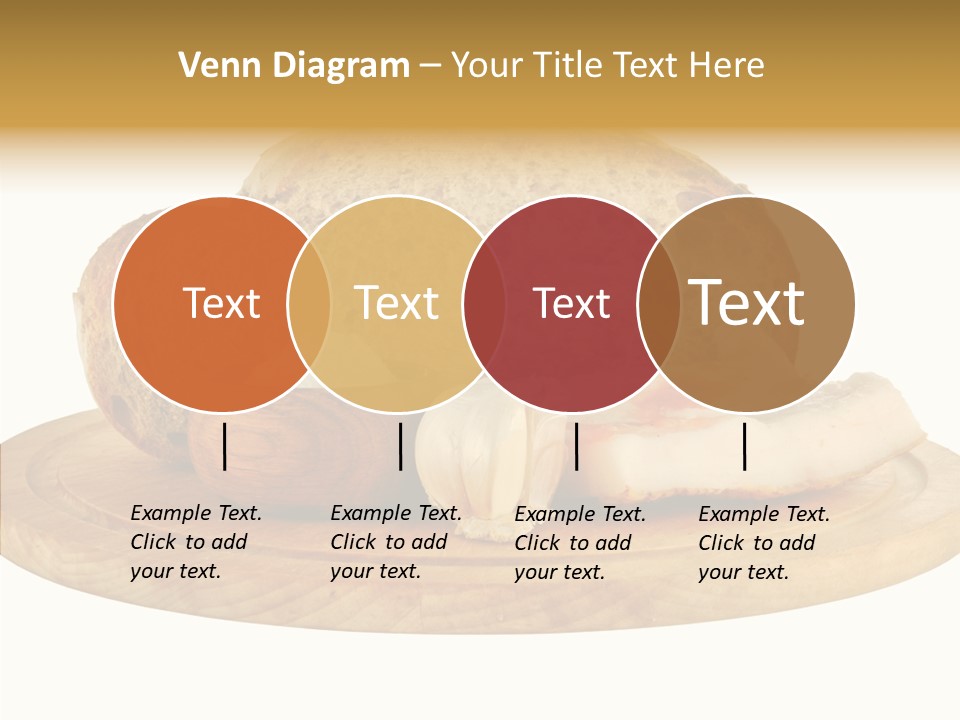 Venn Diagram – Your Title Text Here

Text

Text

Text

Text

Example Text. Click to add your text.

Example Text. Click to add your text.

Example Text. Click to add your text.

Example Text. Click to add your text.